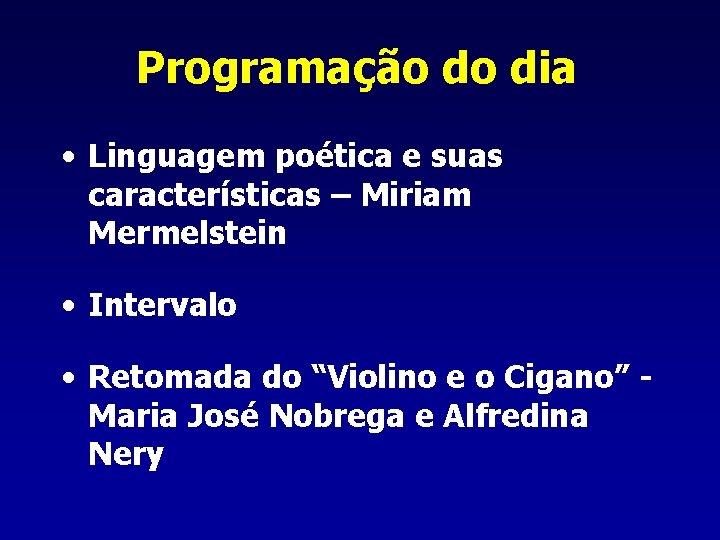 Programação do dia

• Linguagem poética e suas características – Miriam Mermelstein

• Intervalo

• Retomada do “Violino e o Cigano” - Maria José Nobrega e Alfredina Nery